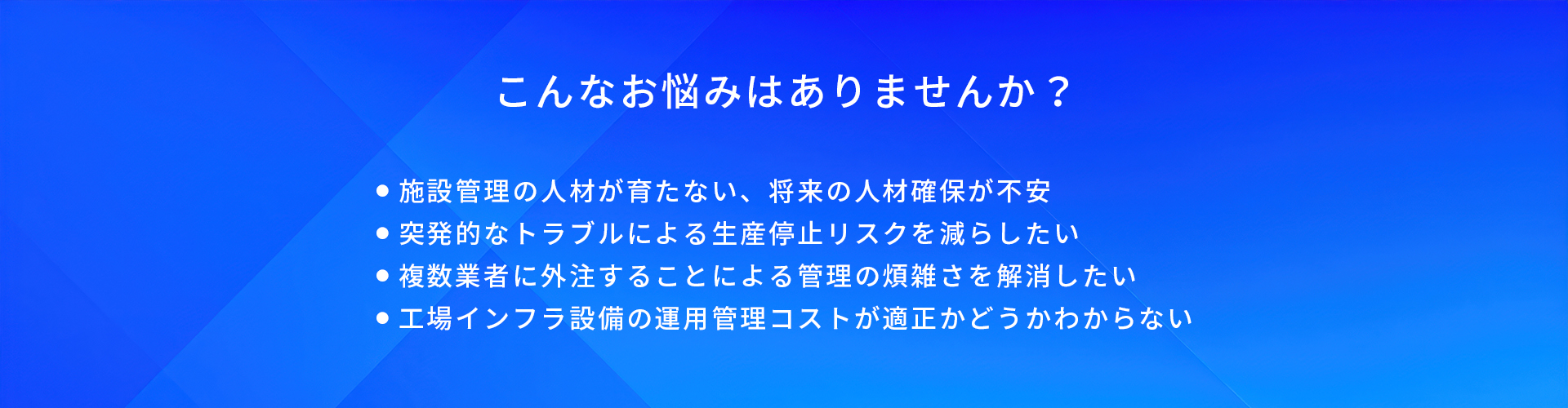 こんなお悩みはありませんか？

● 施設管理の人材が育たない、将来の人材確保が不安
● 突発的なトラブルによる生産停止リスクを減らしたい
● 複数業者に外注することによる管理の煩雑さを解消したい
● 工場インフラ設備の運用管理コストが適正かどうかわからない